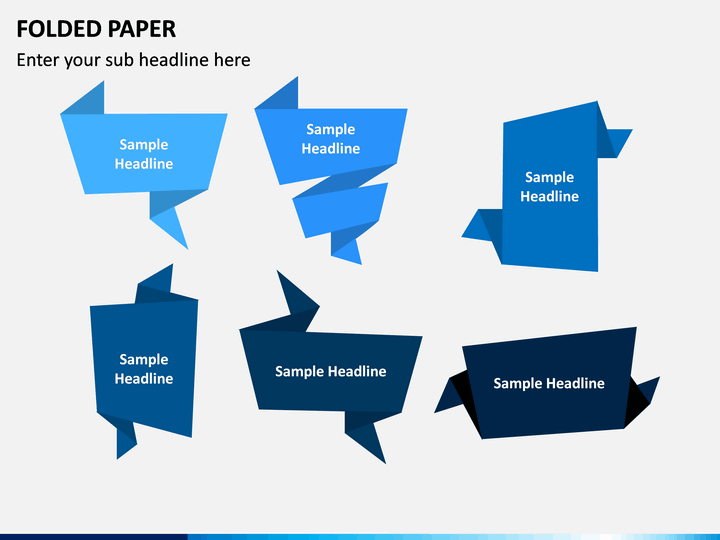 FOLDED PAPER

Enter your sub headline here

Sample Headline

Sample Headline

Sample Headline

Sample Headline

Sample Headline

Sample Headline